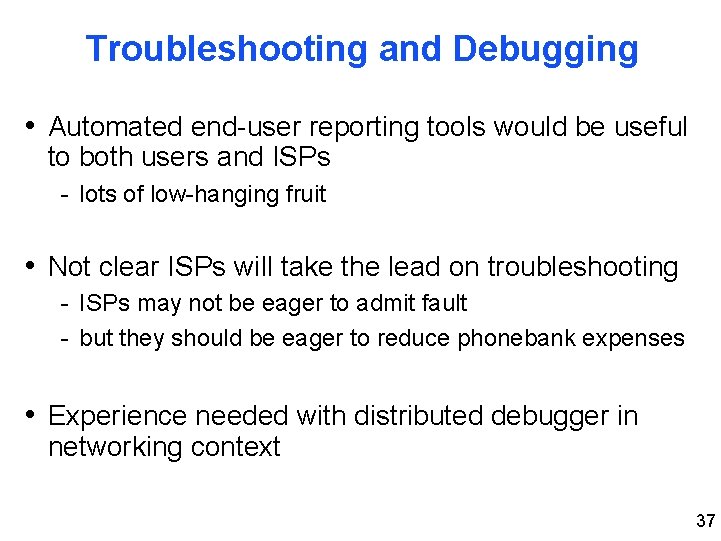 Troubleshooting and Debugging

• Automated end-user reporting tools would be useful to both users and ISPs
- lots of low-hanging fruit

• Not clear ISPs will take the lead on troubleshooting
- ISPs may not be eager to admit fault
- but they should be eager to reduce phonebank expenses

• Experience needed with distributed debugger in networking context

37